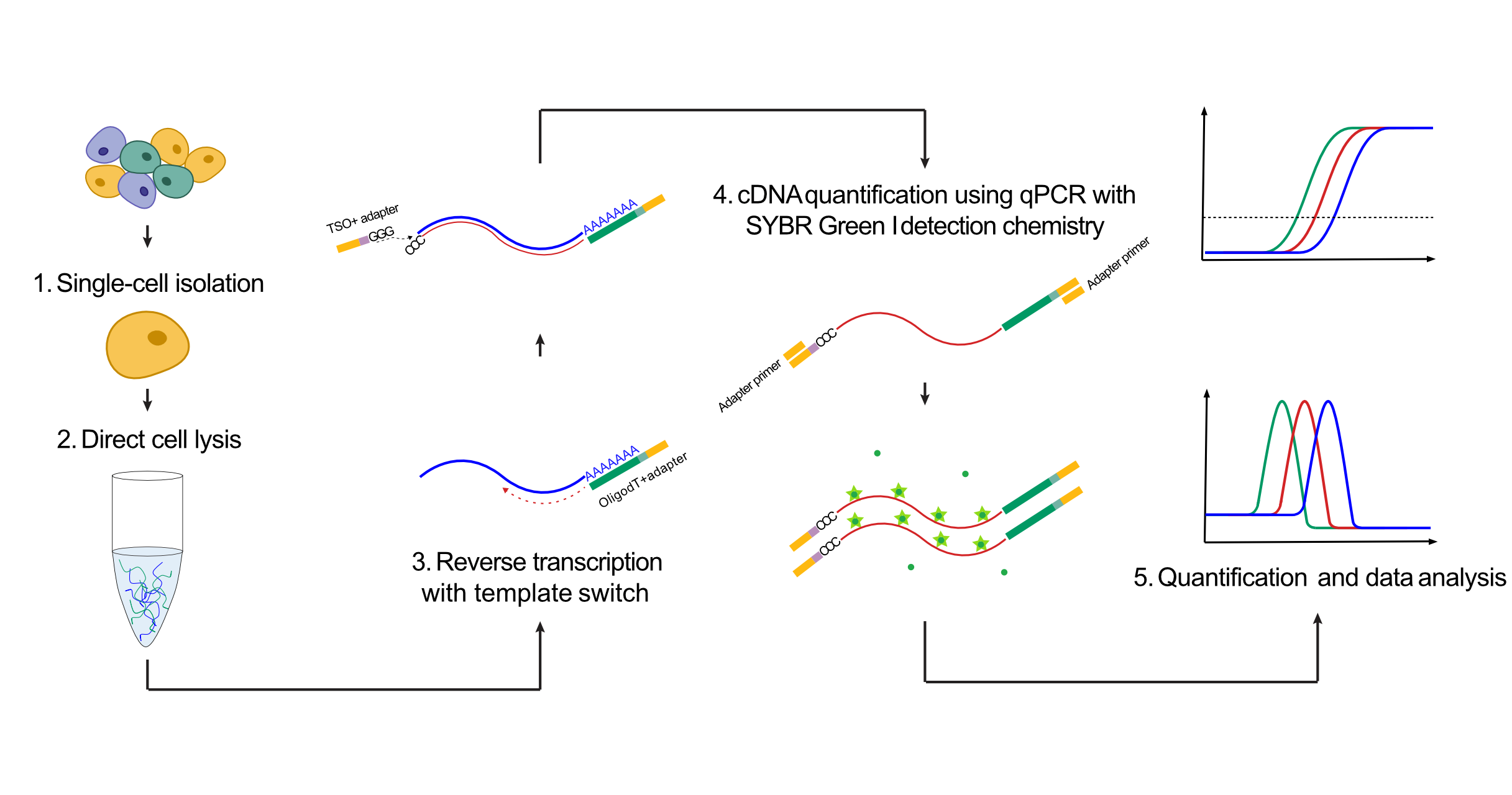 1. Single-cell isolation

2. Direct cell lysis

TSO+ adapter
GGG
CCC
AAAAAAA

AAAAAAA
OligodT+adapter

3. Reverse transcription with template switch

4. cDNA quantification using qPCR with SYBR Green I detection chemistry

Adapter primer
CCC
Adapter primer

CCC
CCC

5. Quantification and data analysis